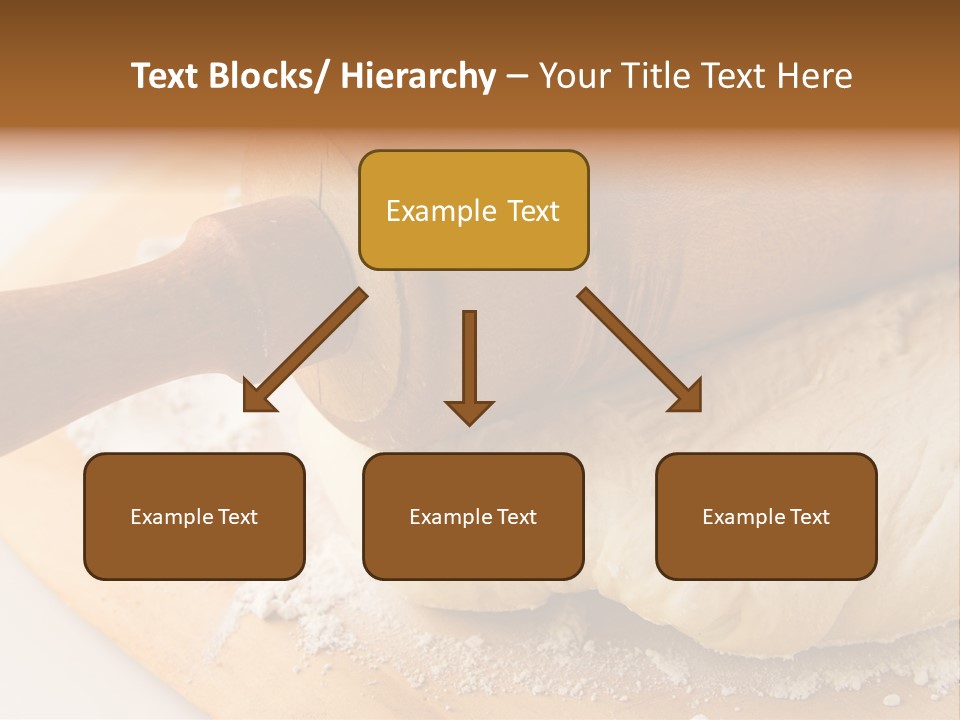 Text Blocks/ Hierarchy – Your Title Text Here

Example Text

Example Text

Example Text

Example Text